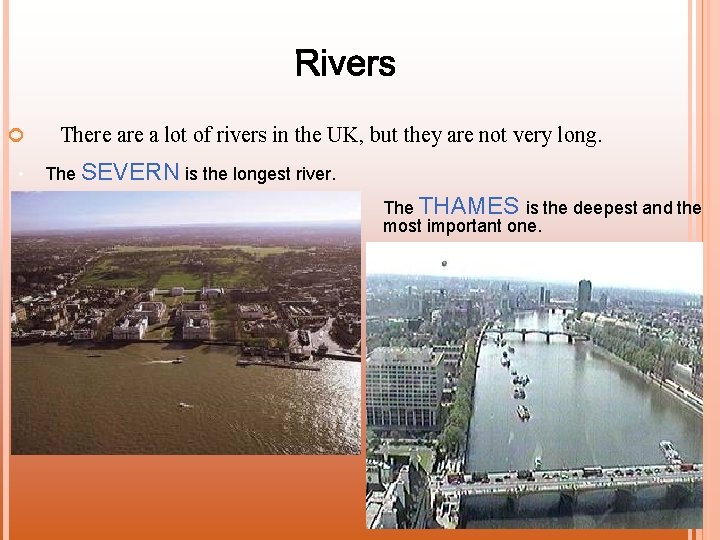 Rivers

There are a lot of rivers in the UK, but they are not very long.

The SEVERN is the longest river.

The THAMES is the deepest and the most important one.